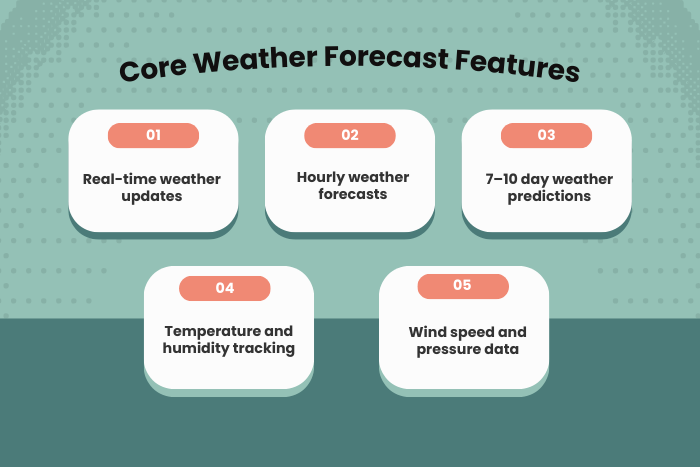 Core Weather Forecast Features

01

Real-time weather updates

02

Hourly weather forecasts

03

7–10 day weather predictions

04

Temperature and humidity tracking

05

Wind speed and pressure data